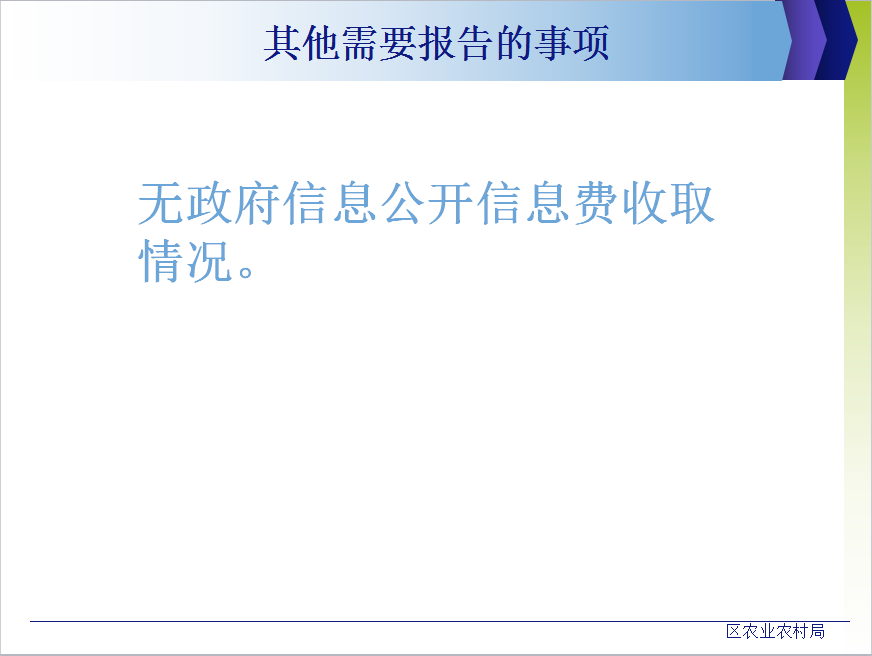 其他需要报告的事项

无政府信息公开信息费收取情况。

区农业农村局